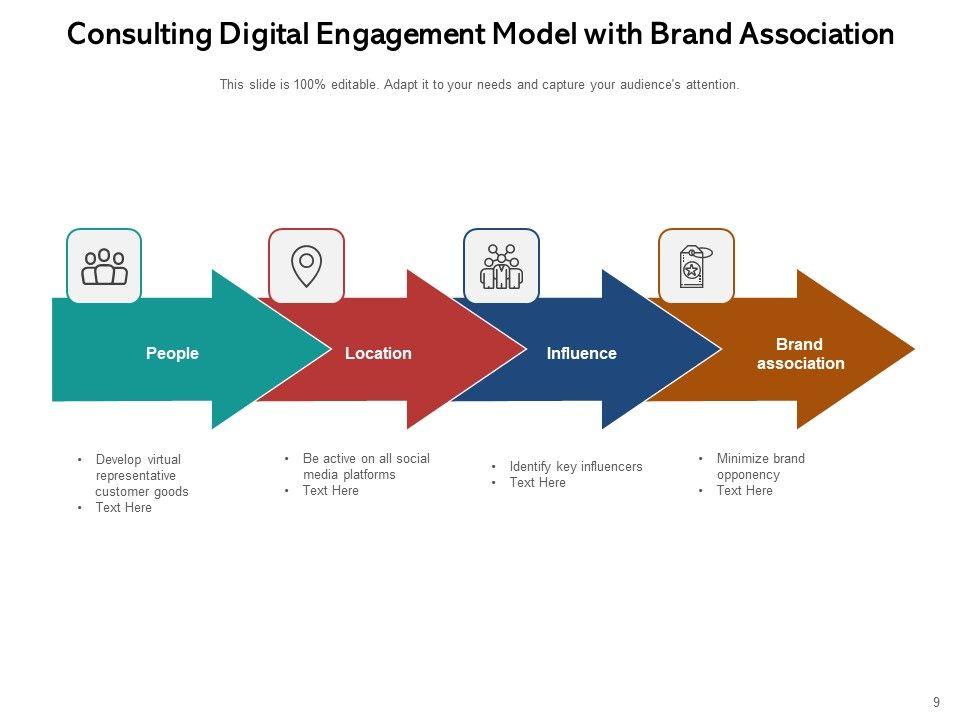 Consulting Digital Engagement Model with Brand Association

This slide is 100% editable. Adapt it to your needs and capture your audience's attention.

People

Location

Influence

Brand association

• Develop virtual representative customer goods
• Text Here

• Be active on all social media platforms
• Text Here

• Identify key influencers
• Text Here

• Minimize brand opponency
• Text Here

9